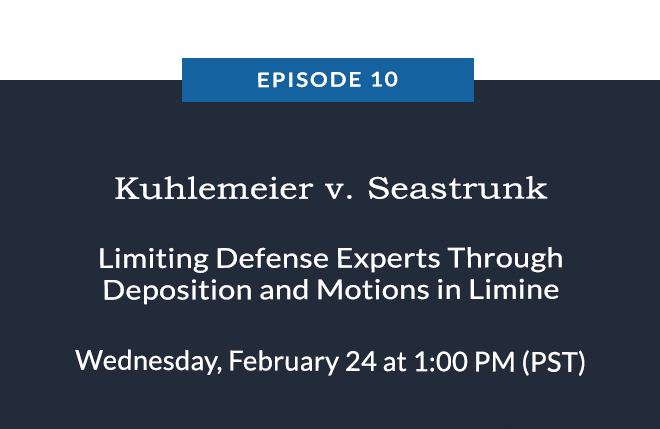 EPISODE 10

Kuhlemeier v. Seastrunk

Limiting Defense Experts Through Deposition and Motions in Limine

Wednesday, February 24 at 1:00 PM (PST)